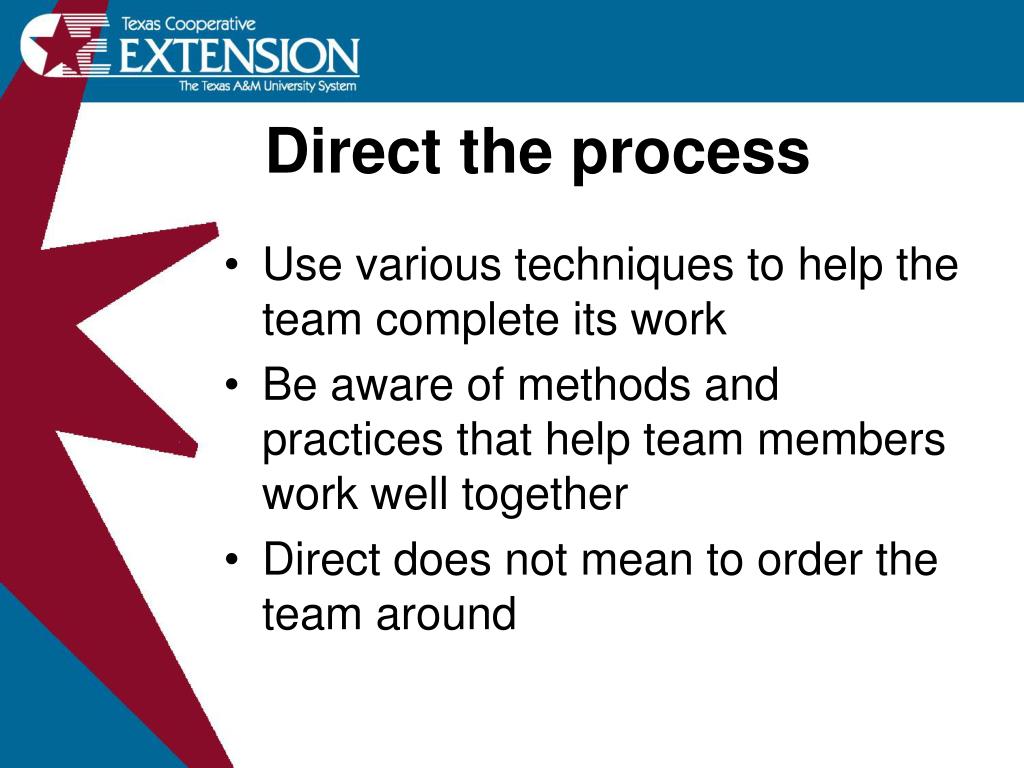 Texas Cooperative
EXTENSION
The Texas A&M University System

Direct the process

• Use various techniques to help the team complete its work
• Be aware of methods and practices that help team members work well together
• Direct does not mean to order the team around